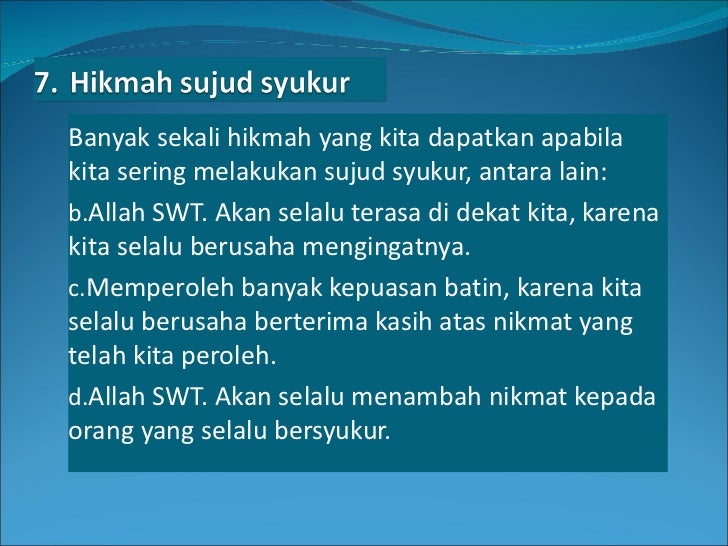 7. Hikmah sujud syukur

Banyak sekali hikmah yang kita dapatkan apabila kita sering melakukan sujud syukur, antara lain:

b.Allah SWT. Akan selalu terasa di dekat kita, karena kita selalu berusaha mengingatnya.

c.Memperoleh banyak kepuasan batin, karena kita selalu berusaha berterima kasih atas nikmat yang telah kita peroleh.

d.Allah SWT. Akan selalu menambah nikmat kepada orang yang selalu bersyukur.